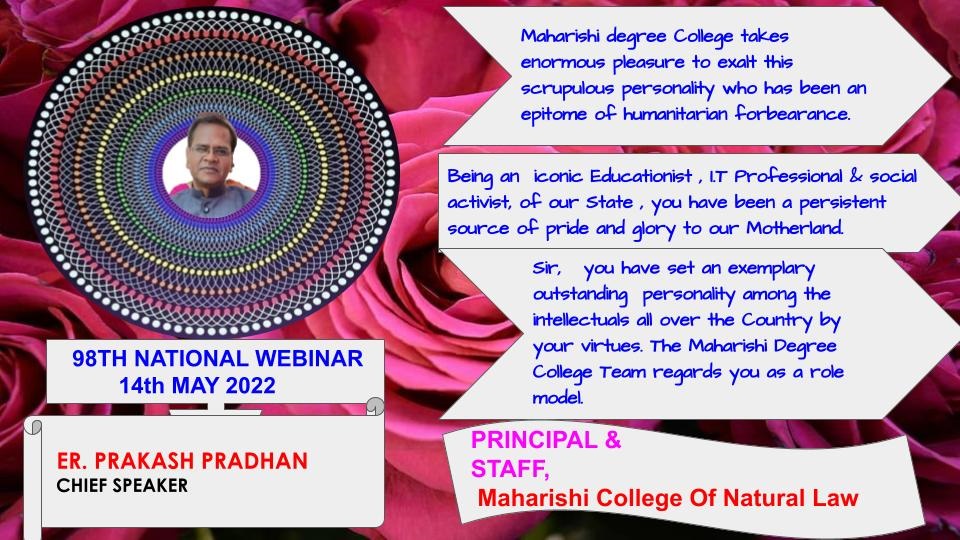 Maharishi degree College takes enormous pleasure to exalt this scrupulous personality who has been an epitome of humanitarian forbearance.

Being an iconic Educationist , I.T Professional & social activist, of our State , you have been a persistent source of pride and glory to our Motherland.

Sir, you have set an exemplary outstanding personality among the intellectuals all over the Country by your virtues. The Maharishi Degree College Team regards you as a role model.

98TH NATIONAL WEBINAR
14th MAY 2022

ER. PRAKASH PRADHAN
CHIEF SPEAKER

PRINCIPAL & STAFF,
Maharishi College Of Natural Law